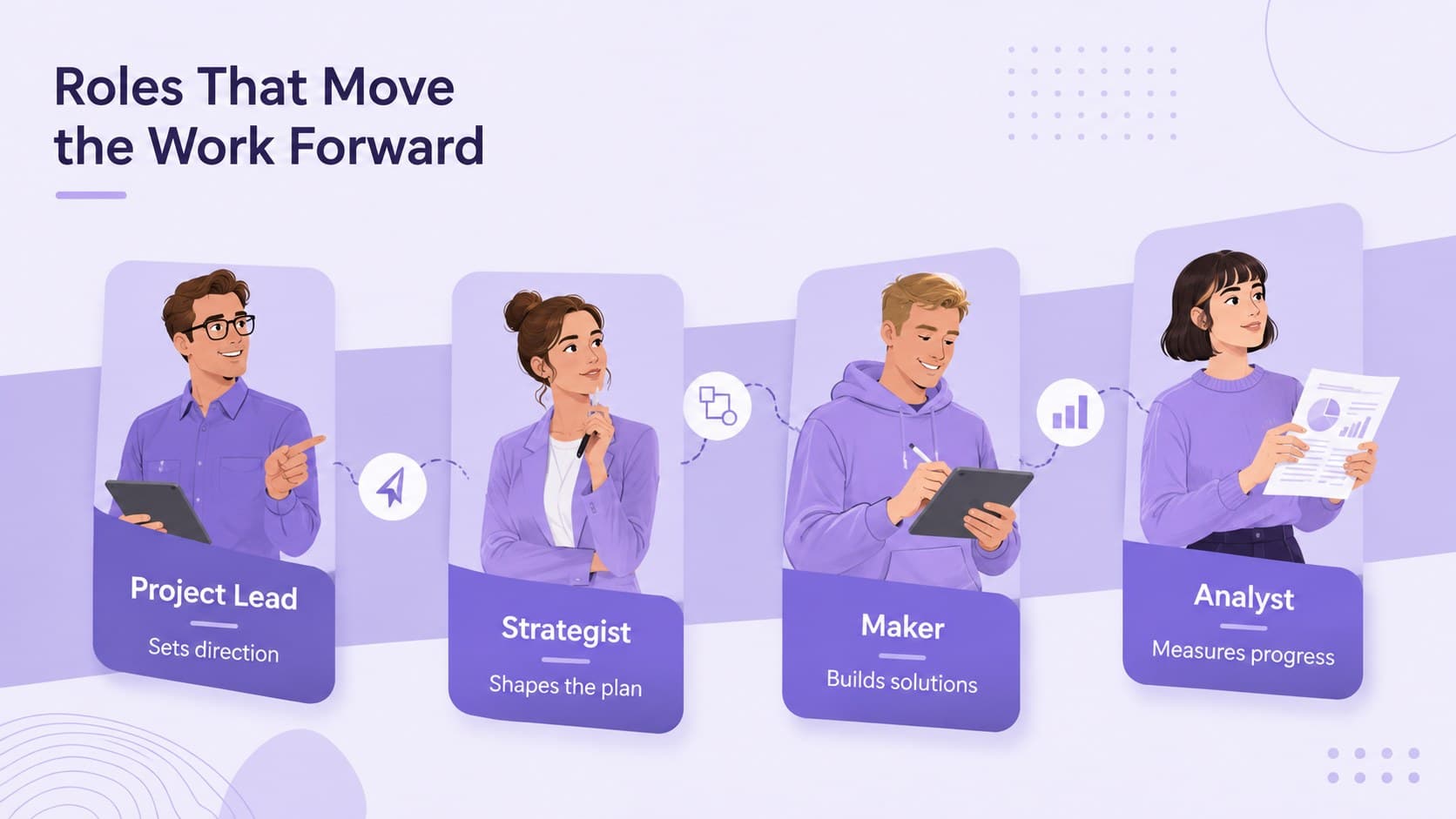 Roles That Move the Work Forward

Project Lead

Sets direction

Strategist

Shapes the plan

Maker

Builds solutions

Analyst

Measures progress